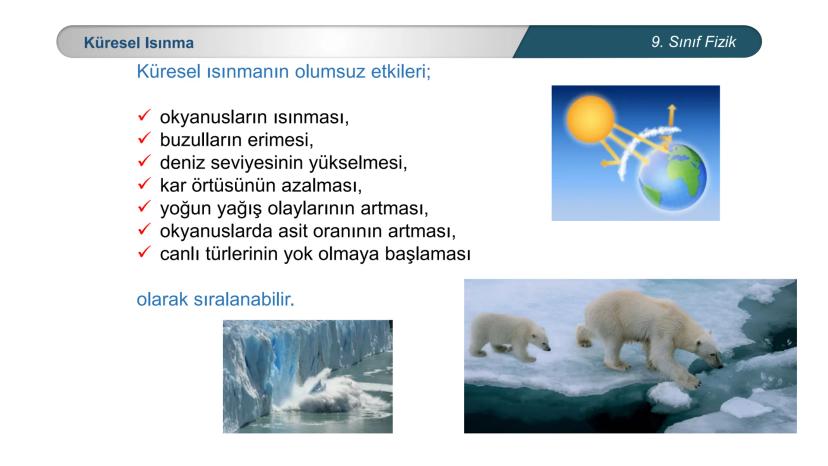 Küresel Isınma

9. Sınıf Fizik

Küresel ısınmanın olumsuz etkileri;

✓ okyanusların ısınması,
✓ buzulların erimesi,
✓ deniz seviyesinin yükselmesi,
✓ kar örtüsünün azalması,
✓ yoğun yağış olaylarının artması,
✓ okyanuslarda asit oranının artması,
✓ canlı türlerinin yok olmaya başlaması

olarak sıralanabilir.